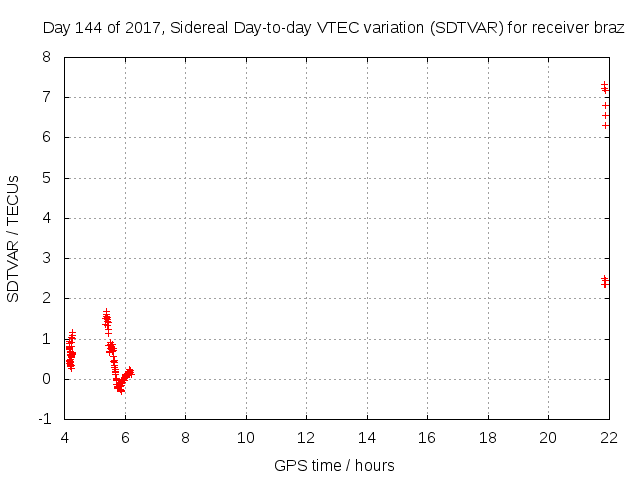 Day 144 of 2017, Sidereal Day-to-day VTEC variation (SDTVAR) for receiver braz

SDTVAR / TECUs

8
7
6
5
4
3
2
1
0
-1

4 6 8 10 12 14 16 18 20 22

GPS time / hours